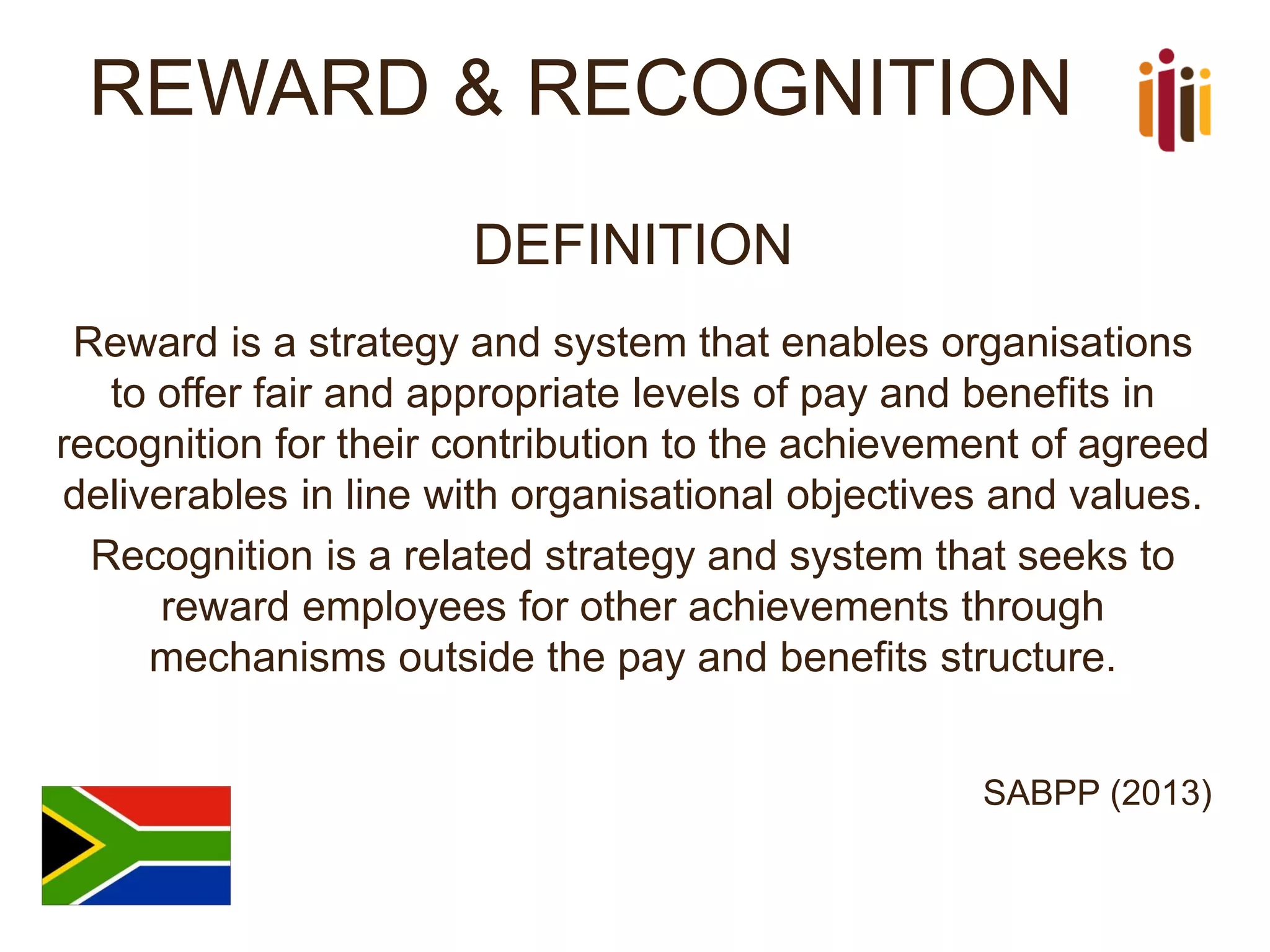 REWARD & RECOGNITION

DEFINITION

Reward is a strategy and system that enables organisations to offer fair and appropriate levels of pay and benefits in recognition for their contribution to the achievement of agreed deliverables in line with organisational objectives and values.

Recognition is a related strategy and system that seeks to reward employees for other achievements through mechanisms outside the pay and benefits structure.

SABPP (2013)